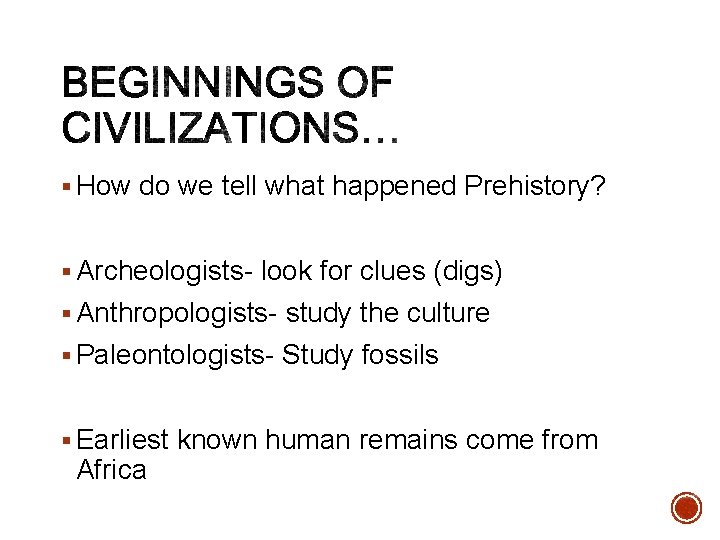 BEGINNINGS OF CIVILIZATIONS…

▪ How do we tell what happened Prehistory?

▪ Archeologists- look for clues (digs)
▪ Anthropologists- study the culture
▪ Paleontologists- Study fossils

▪ Earliest known human remains come from Africa